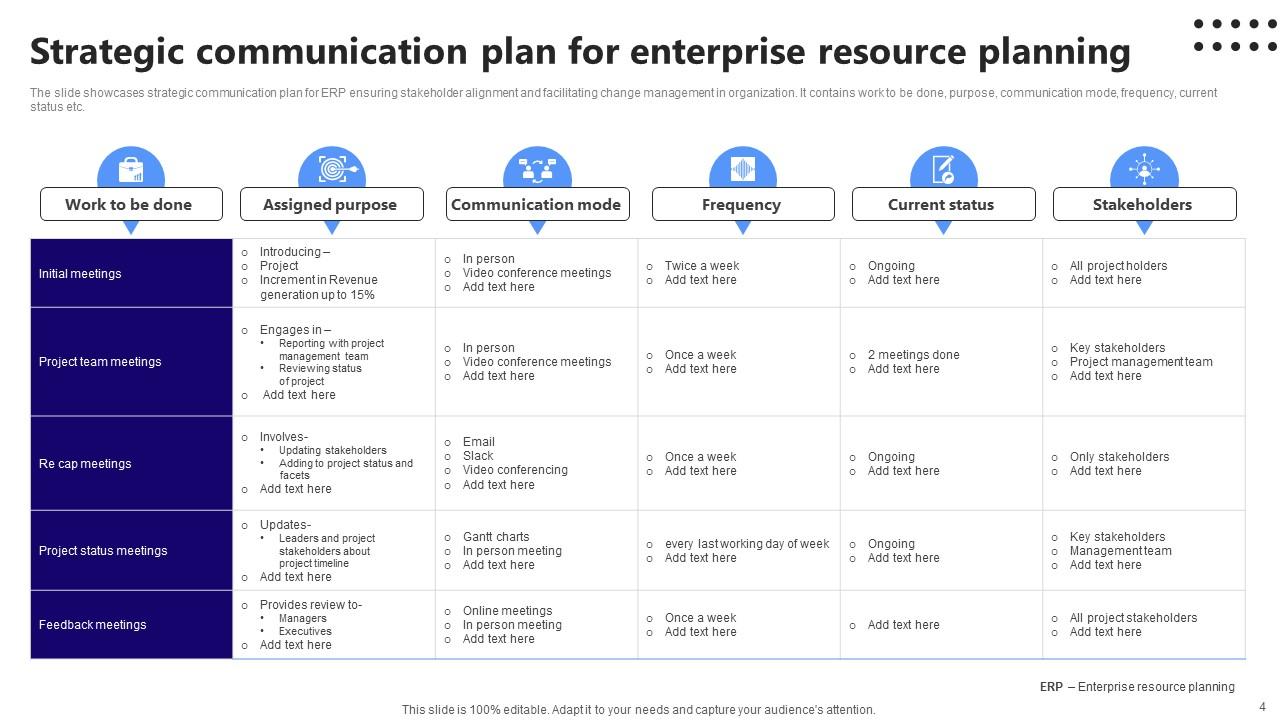 Strategic communication plan for enterprise resource planning

The slide showcases strategic communication plan for ERP ensuring stakeholder alignment and facilitating change management in organization. It contains work to be done, purpose, communication mode, frequency, current status etc.

| Work to be done | Assigned purpose | Communication mode | Frequency | Current status | Stakeholders |
|---|---|---|---|---|---|
| Initial meetings | ○ Introducing – ○ Project ○ Increment in Revenue generation up to 15% | ○ In person ○ Video conference meetings ○ Add text here | ○ Twice a week ○ Add text here | ○ Ongoing ○ Add text here | ○ All project holders ○ Add text here |
| Project team meetings | ○ Engages in – • Reporting with project management team • Reviewing status of project ○ Add text here | ○ In person ○ Video conference meetings ○ Add text here | ○ Once a week ○ Add text here | ○ 2 meetings done ○ Add text here | ○ Key stakeholders ○ Project management team ○ Add text here |
| Re cap meetings | ○ Involves- • Updating stakeholders • Adding to project status and facets ○ Add text here | ○ Email ○ Slack ○ Video conferencing ○ Add text here | ○ Once a week ○ Add text here | ○ Ongoing ○ Add text here | ○ Only stakeholders ○ Add text here |
| Project status meetings | ○ Updates- • Leaders and project stakeholders about project timeline ○ Add text here | ○ Gantt charts ○ In person meeting ○ Add text here | ○ every last working day of week ○ Add text here | ○ Ongoing ○ Add text here | ○ Key stakeholders ○ Management team ○ Add text here |
| Feedback meetings | ○ Provides review to- • Managers • Executives ○ Add text here | ○ Online meetings ○ In person meeting ○ Add text here | ○ Once a week ○ Add text here | ○ Add text here | ○ All project stakeholders ○ Add text here |

ERP – Enterprise resource planning

This slide is 100% editable. Adapt it to your needs and capture your audience's attention.

4